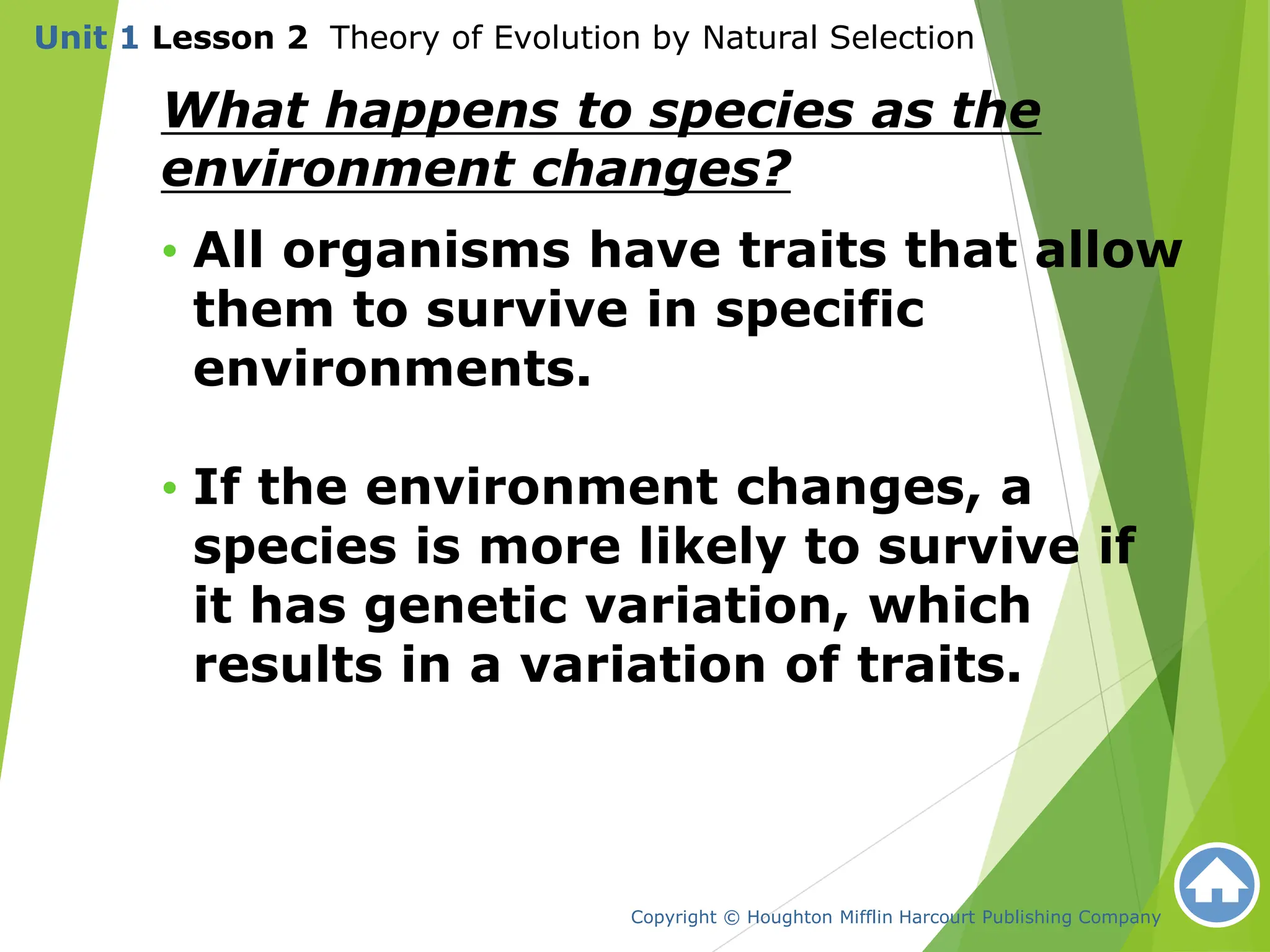 Unit 1 Lesson 2 Theory of Evolution by Natural Selection

What happens to species as the environment changes?

• All organisms have traits that allow them to survive in specific environments.

• If the environment changes, a species is more likely to survive if it has genetic variation, which results in a variation of traits.

Copyright © Houghton Mifflin Harcourt Publishing Company